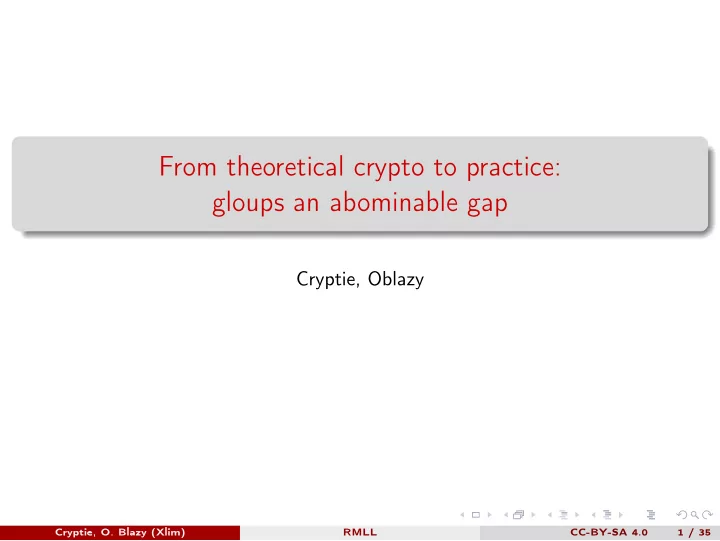 From theoretical crypto to practice: gloups an abominable gap

Cryptie, Oblazy

Cryptie, O. Blazy (Xlim) RMLL CC-BY-SA 4.0 1 / 35